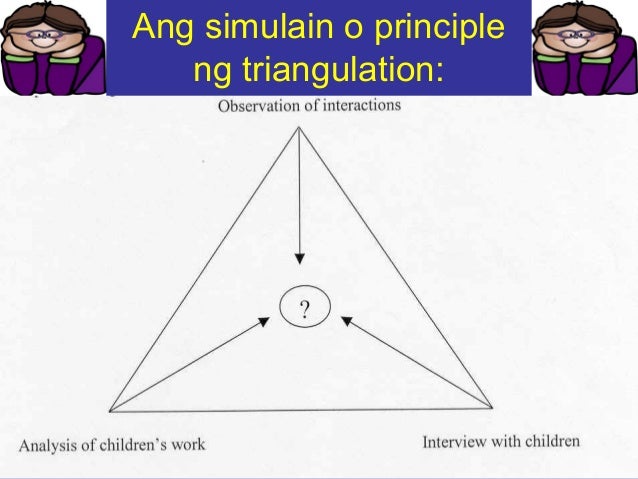 Ang simulain o principle ng triangulation:

Observation of interactions

?

Analysis of children's work

Interview with children